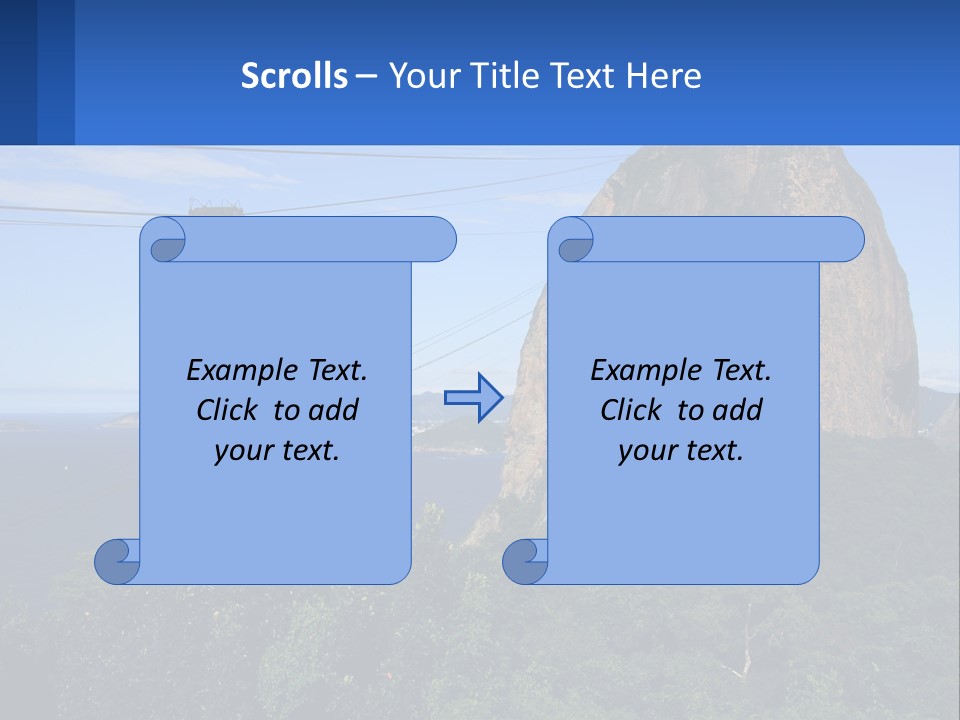 Scrolls – Your Title Text Here

Example Text. Click to add your text.

Example Text. Click to add your text.